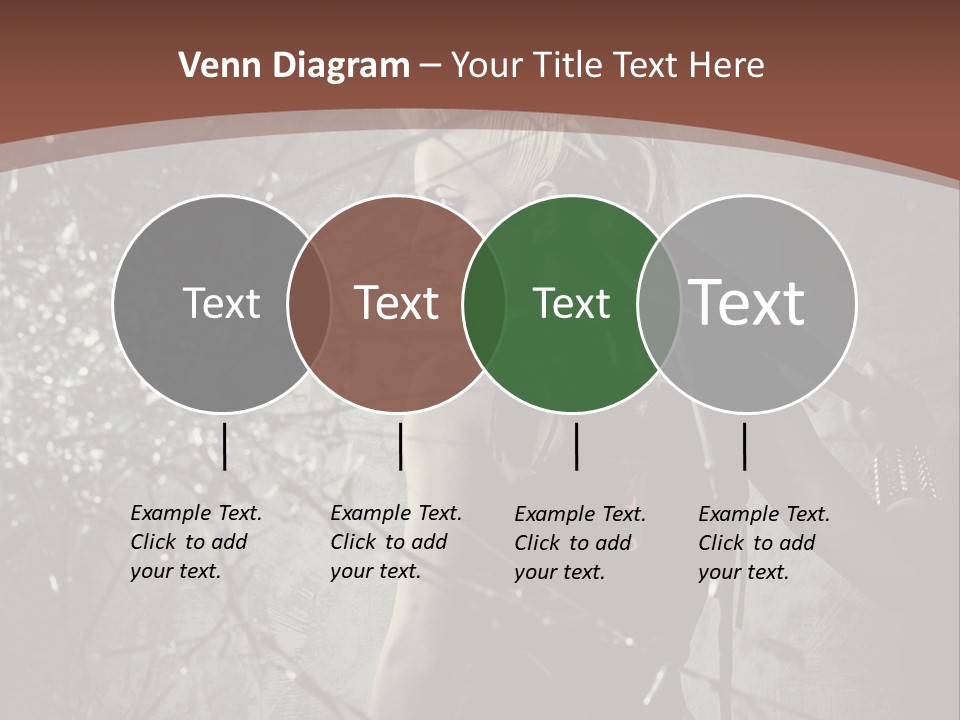 Venn Diagram – Your Title Text Here

Text

Text

Text

Text

Example Text. Click to add your text.

Example Text. Click to add your text.

Example Text. Click to add your text.

Example Text. Click to add your text.